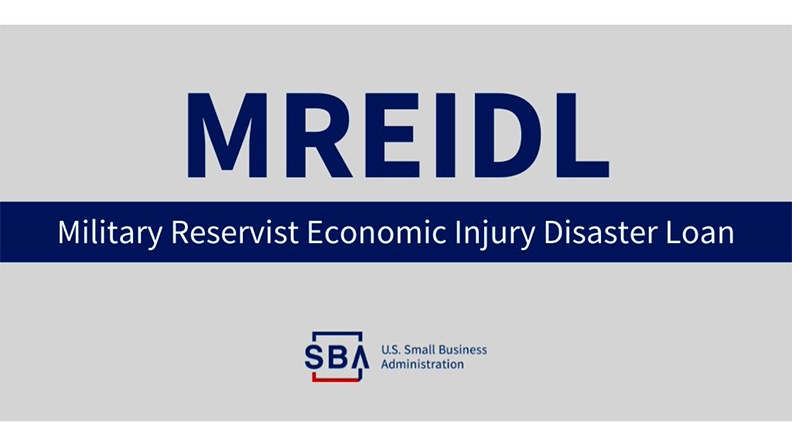 MREIDL

Military Reservist Economic Injury Disaster Loan

SBA U.S. Small Business Administration